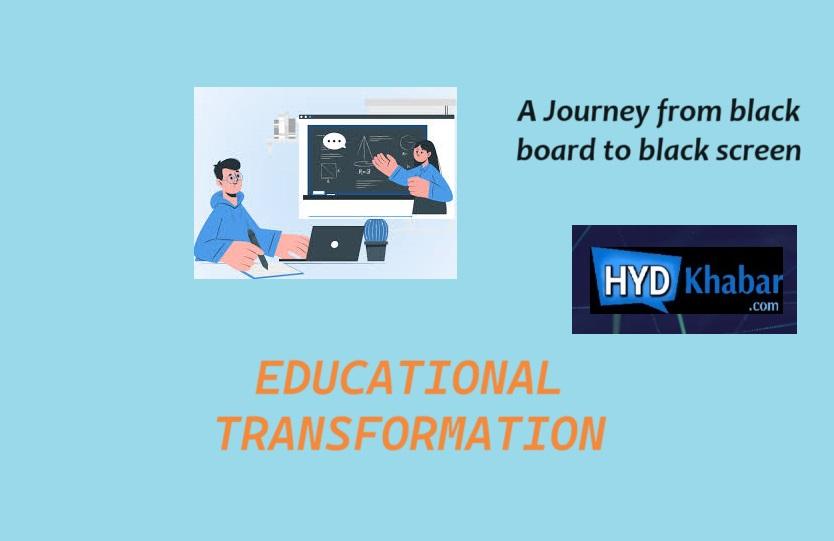 A Journey from black board to black screen

HYD Khabar .com

EDUCATIONAL TRANSFORMATION